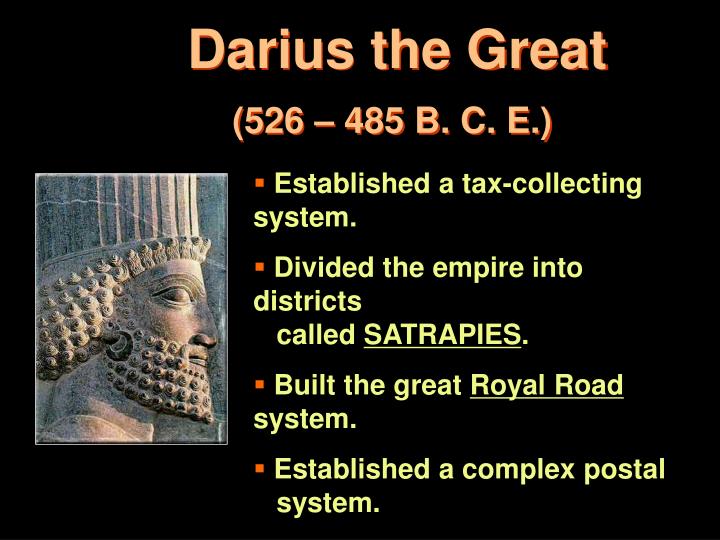 Darius the Great

(526 – 485 B. C. E.)

▪ Established a tax-collecting system.

▪ Divided the empire into districts called SATRAPIES.

▪ Built the great Royal Road system.

▪ Established a complex postal system.